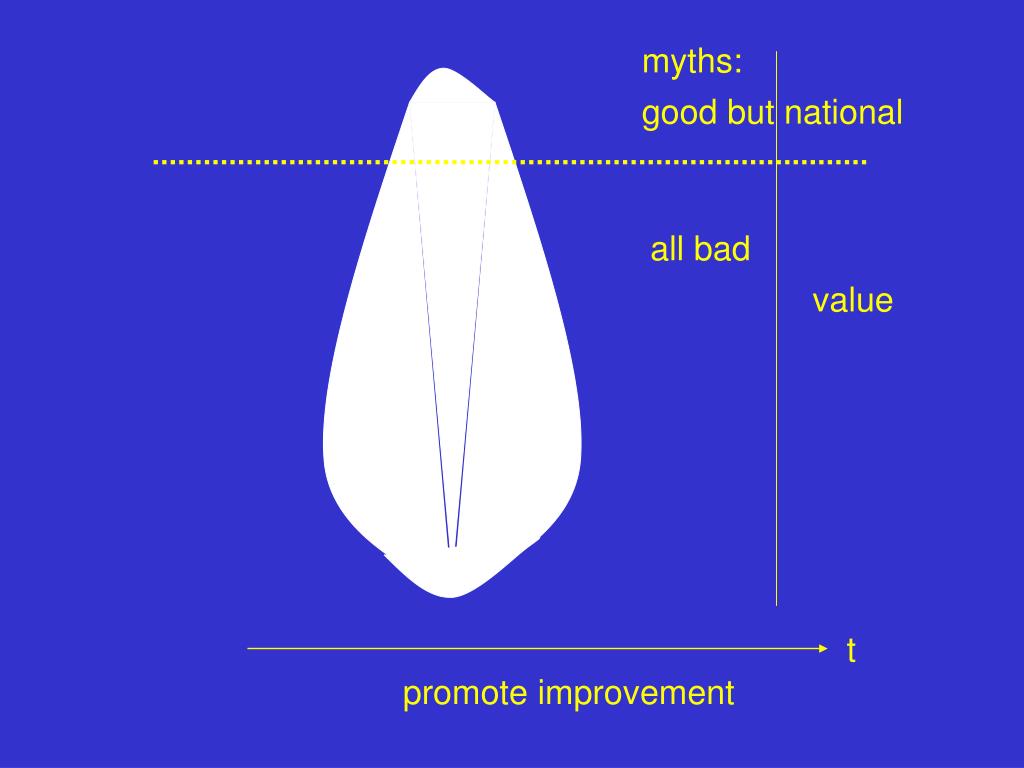 myths:
good but national

all bad

value

t

promote improvement